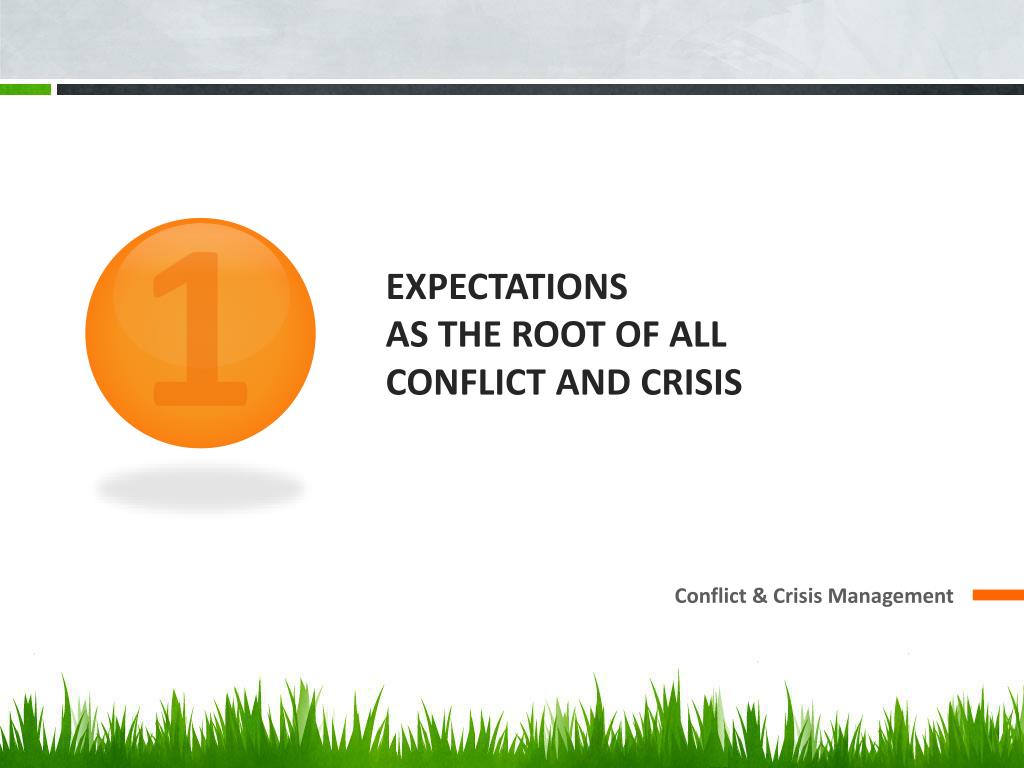 1

EXPECTATIONS
AS THE ROOT OF ALL
CONFLICT AND CRISIS

Conflict & Crisis Management